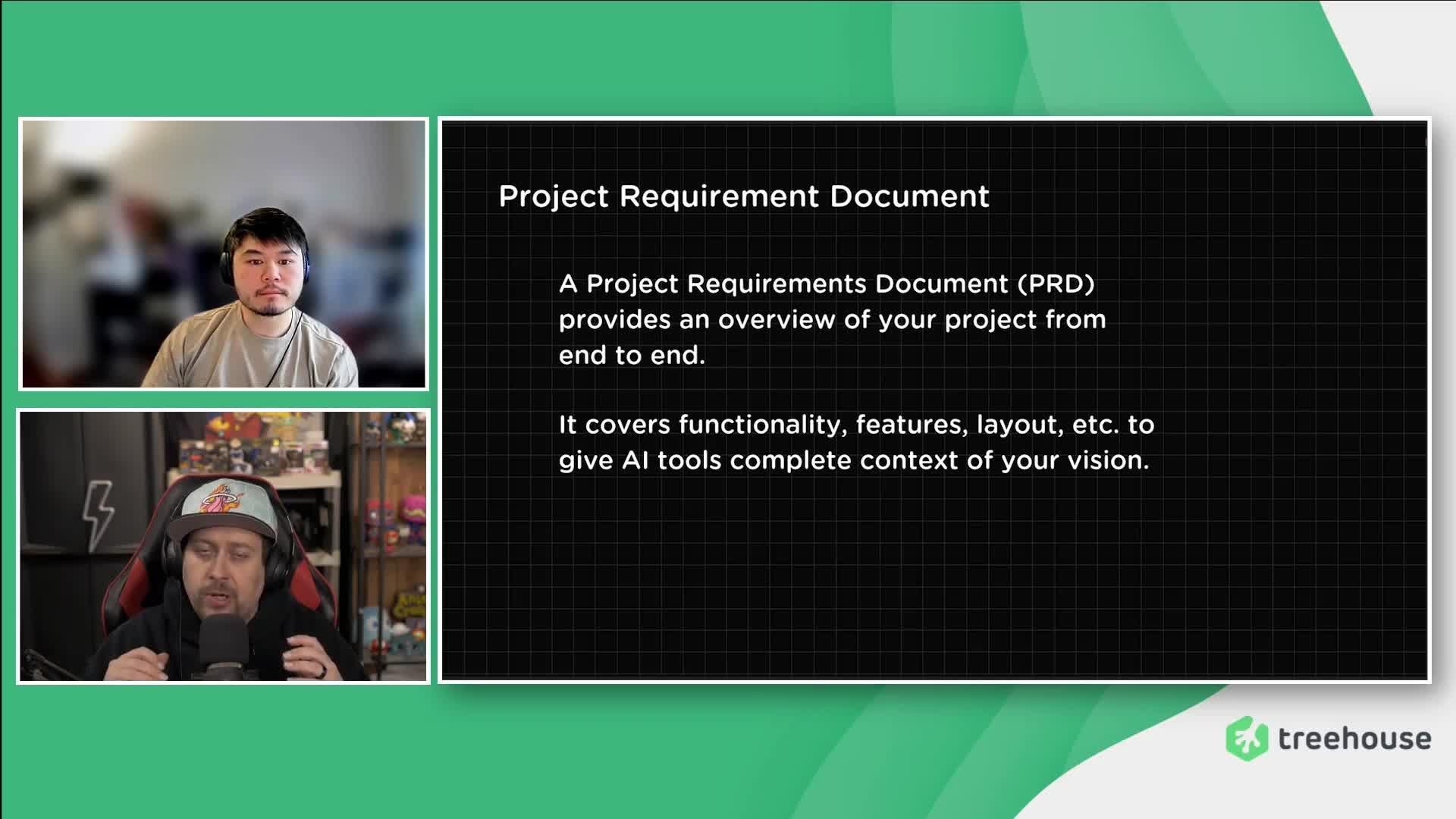 Project Requirement Document

A Project Requirements Document (PRD) provides an overview of your project from end to end.

It covers functionality, features, layout, etc. to give AI tools complete context of your vision.

treehouse